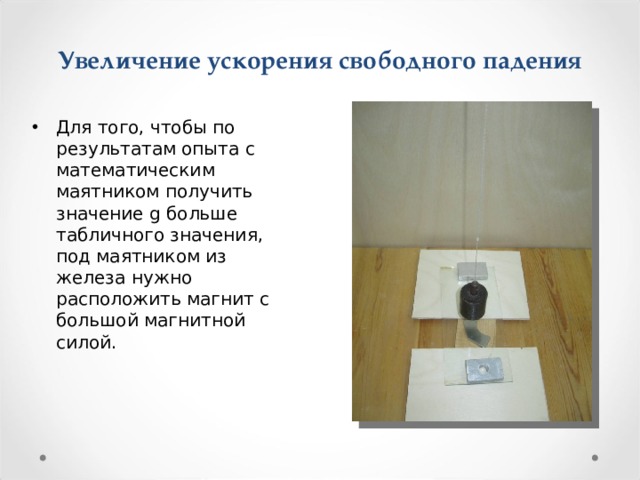 Увеличение ускорения свободного падения

• Для того, чтобы по результатам опыта с математическим маятником получить значение g больше табличного значения, под маятником из железа нужно расположить магнит с большой магнитной силой.